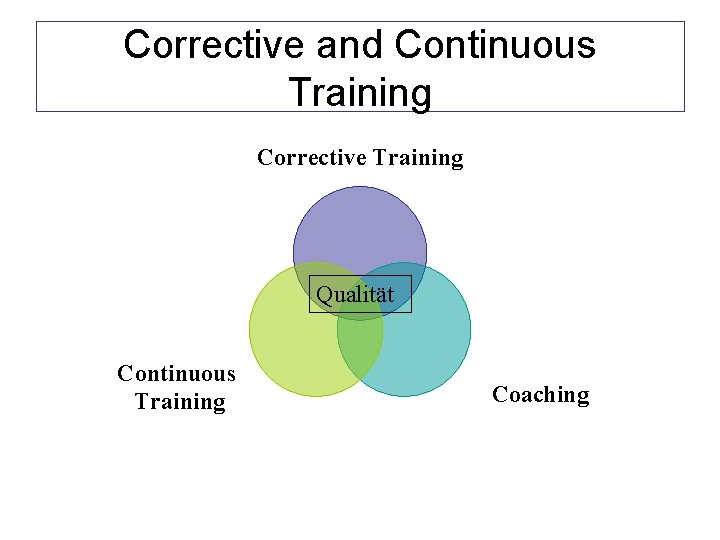 Corrective and Continuous Training

Corrective Training

Qualität

Continuous Training

Coaching